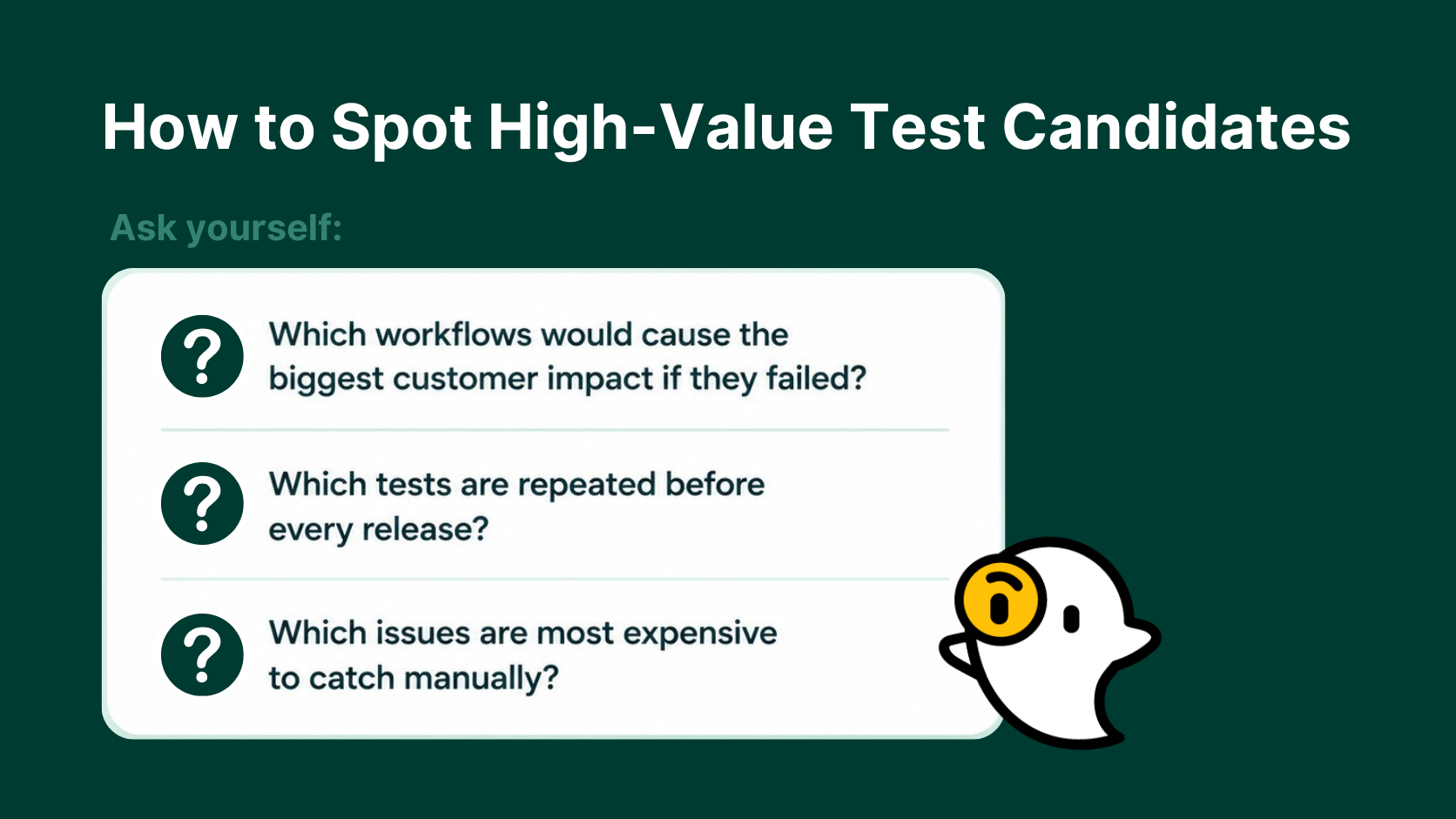 How to Spot High-Value Test Candidates

Ask yourself:

?

Which workflows would cause the biggest customer impact if they failed?

?

Which tests are repeated before every release?

?

Which issues are most expensive to catch manually?